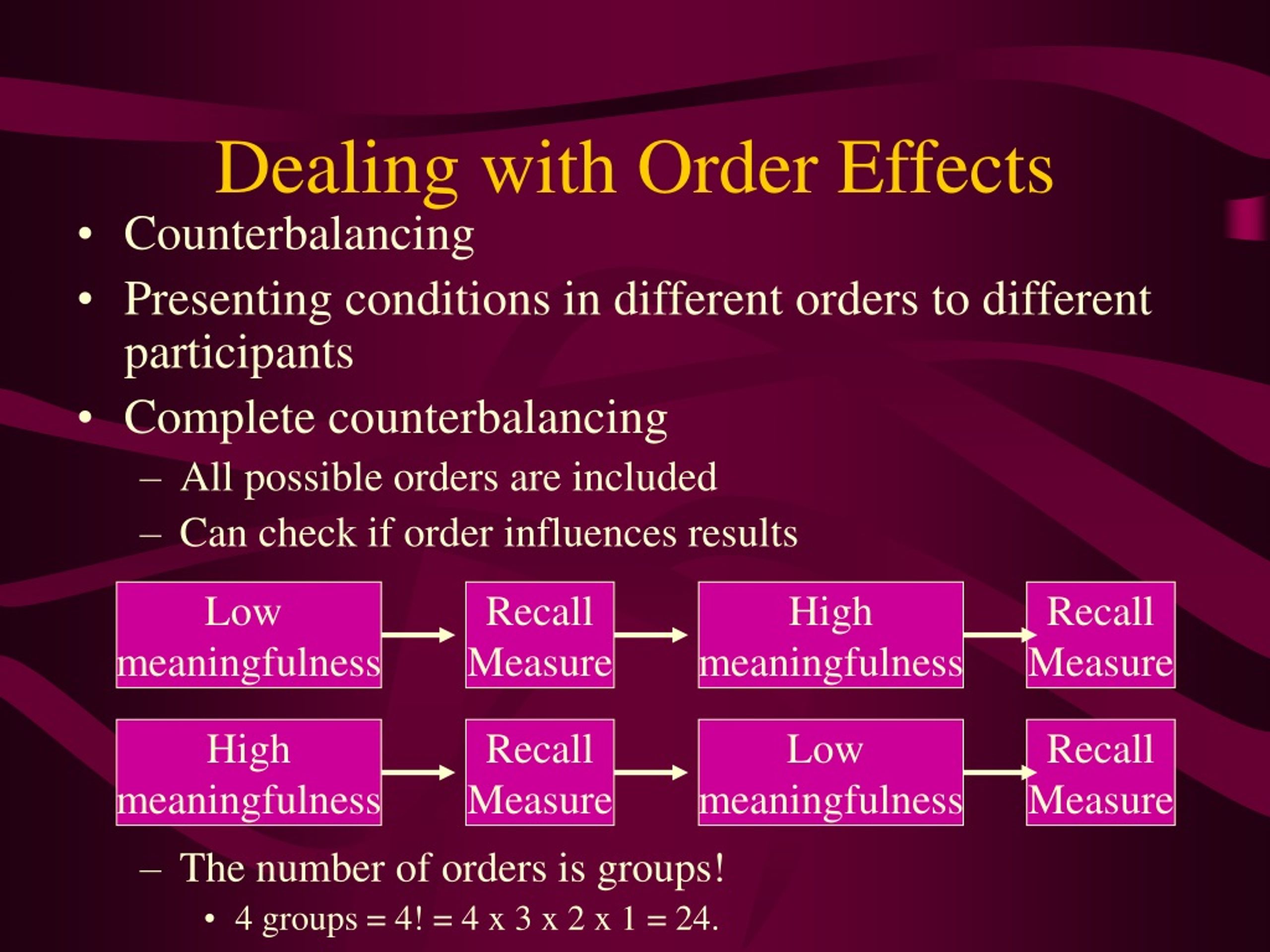 Dealing with Order Effects

• Counterbalancing
• Presenting conditions in different orders to different participants
• Complete counterbalancing
– All possible orders are included
– Can check if order influences results

Low meaningfulness → Recall Measure → High meaningfulness → Recall Measure

High meaningfulness → Recall Measure → Low meaningfulness → Recall Measure

– The number of orders is groups!
• 4 groups = 4! = 4 x 3 x 2 x 1 = 24.